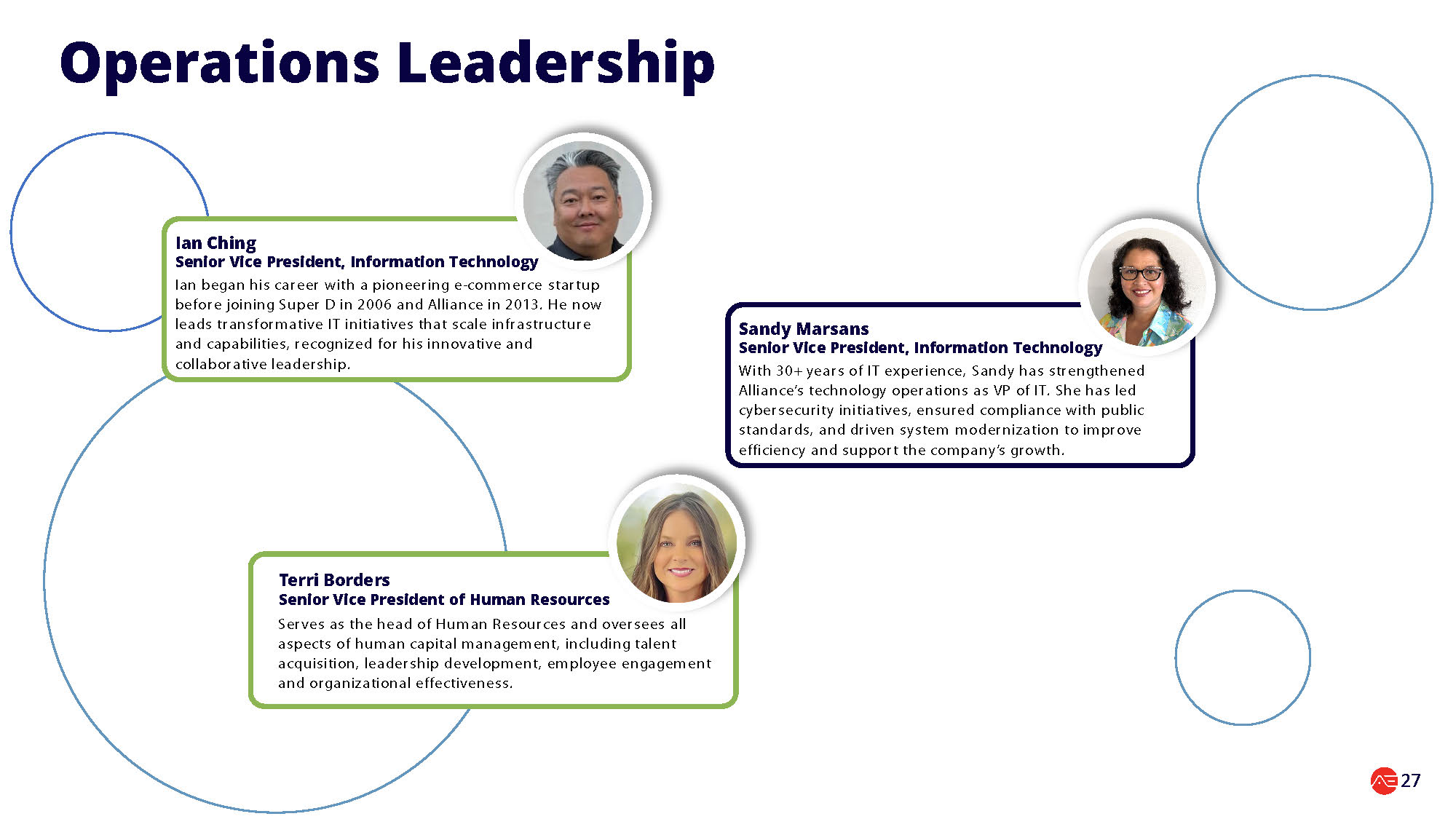 Operations Leadership

Ian Ching
Senior Vice President, Information Technology
Ian began his career with a pioneering e-commerce startup before joining Super D in 2006 and Alliance in 2013. He now leads transformative IT initiatives that scale infrastructure and capabilities, recognized for his innovative and collaborative leadership.

Sandy Marsans
Senior Vice President, Information Technology
With 30+ years of IT experience, Sandy has strengthened Alliance's technology operations as VP of IT. She has led cybersecurity initiatives, ensured compliance with public standards, and driven system modernization to improve efficiency and support the company's growth.

Terri Borders
Senior Vice President of Human Resources
Serves as the head of Human Resources and oversees all aspects of human capital management, including talent acquisition, leadership development, employee engagement and organizational effectiveness.

27